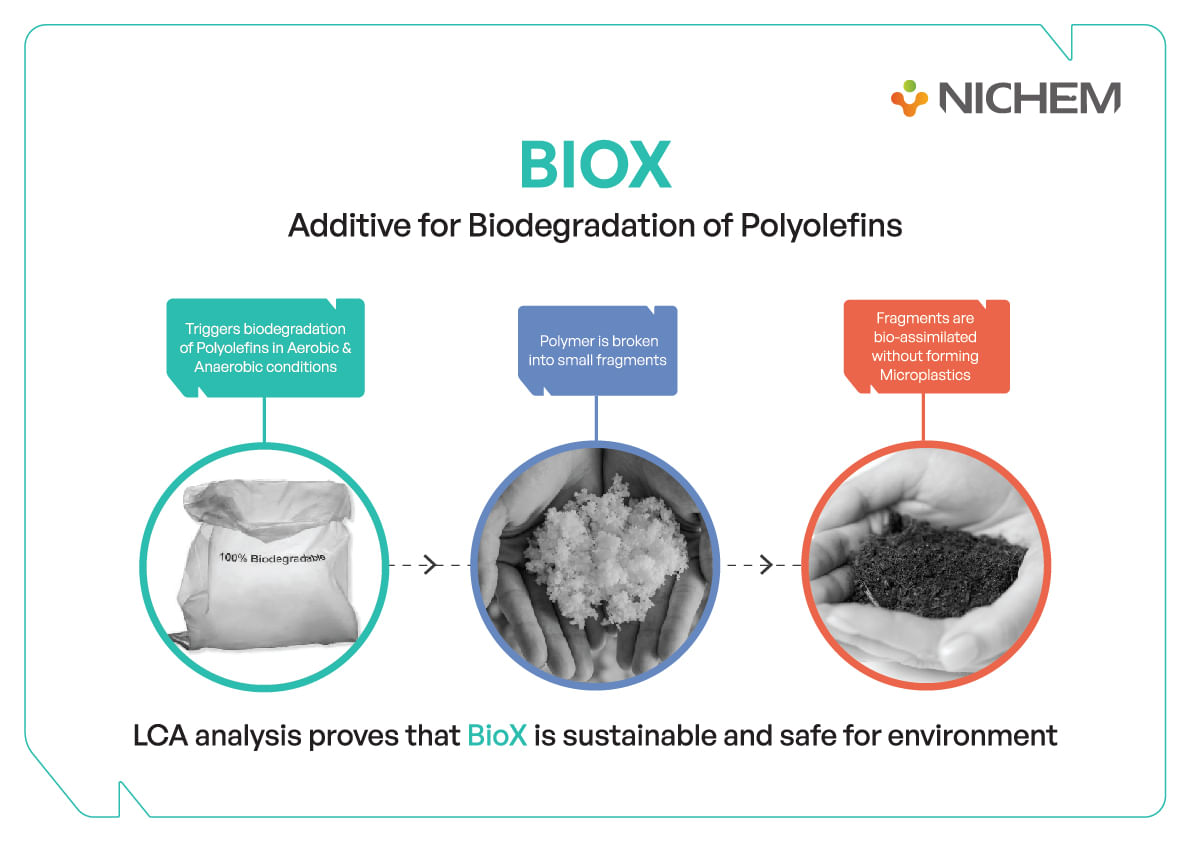 NICHEM

BIOX

Additive for Biodegradation of Polyolefins

Triggers biodegradation of Polyolefins in Aerobic & Anaerobic conditions

Polymer is broken into small fragments

Fragments are bio-assimilated without forming Microplastics

100% Biodegradable

LCA analysis proves that BioX is sustainable and safe for environment